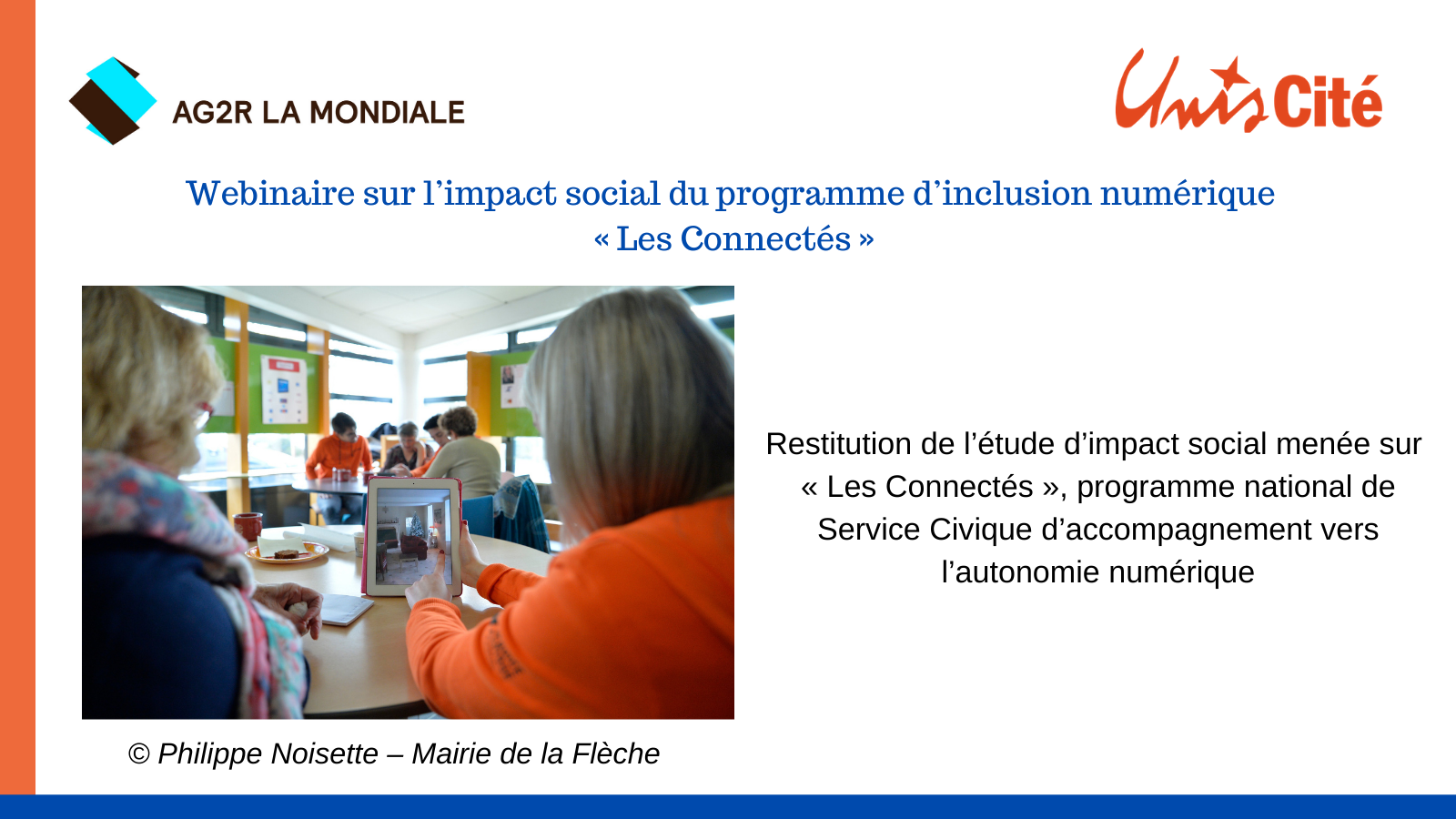 AG2R LA MONDIALE

Unis Cité

Webinaire sur l’impact social du programme d’inclusion numérique « Les Connectés »

Restitution de l’étude d’impact social menée sur « Les Connectés », programme national de Service Civique d’accompagnement vers l’autonomie numérique

© Philippe Noisette – Mairie de la Flèche